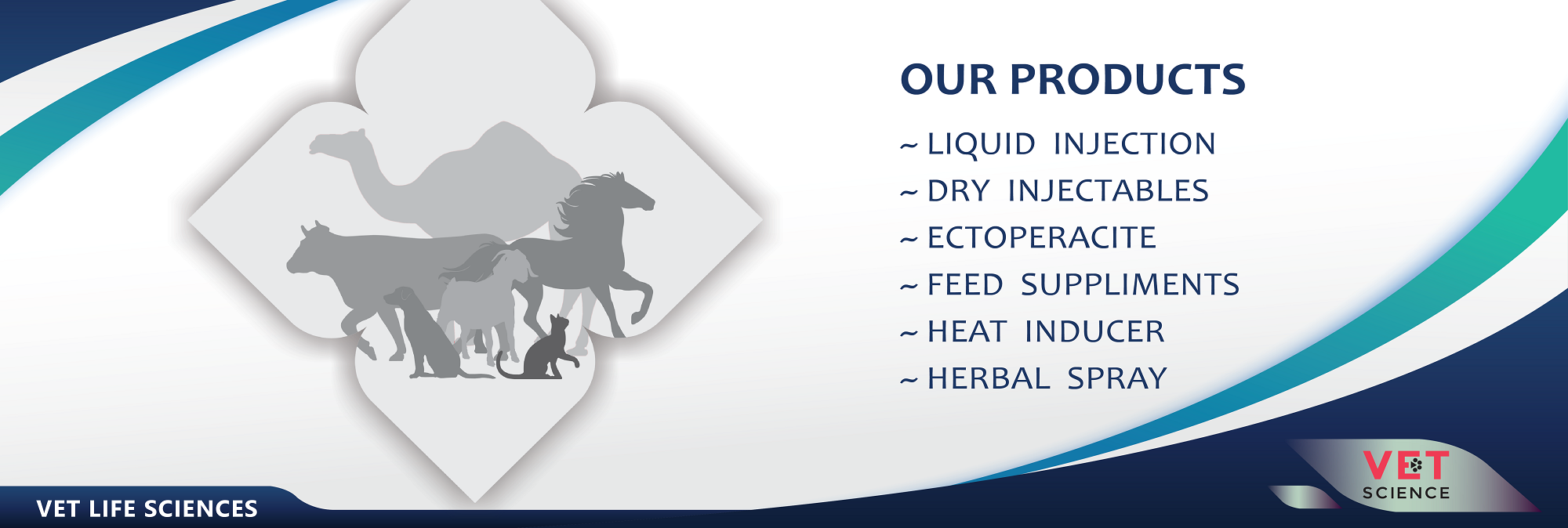 OUR PRODUCTS

~ LIQUID INJECTION
~ DRY INJECTABLES
~ ECTOPERACITE
~ FEED SUPPLIMENTS
~ HEAT INDUCER
~ HERBAL SPRAY

VET LIFE SCIENCES

VET
SCIENCE